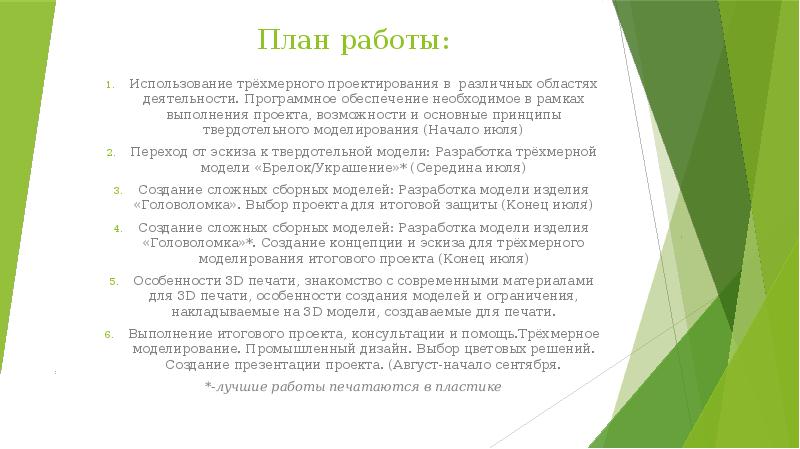 План работы:

1. Использование трёхмерного проектирования в различных областях деятельности. Программное обеспечение необходимое в рамках выполнения проекта, возможности и основные принципы твердотельного моделирования (Начало июля)
2. Переход от эскиза к твердотельной модели: Разработка трёхмерной модели «Брелок/Украшение»*(Середина июля)
3. Создание сложных сборных моделей: Разработка модели изделия «Головоломка». Выбор проекта для итоговой защиты (Конец июля)
4. Создание сложных сборных моделей: Разработка модели изделия «Головоломка»*. Создание концепции и эскиза для трёхмерного моделирования итогового проекта (Конец июля)
5. Особенности 3D печати, знакомство с современными материалами для 3D печати, особенности создания моделей и ограничения, накладываемые на 3D модели, создаваемые для печати.
6. Выполнение итогового проекта, консультации и помощь.Трёхмерное моделирование. Промышленный дизайн. Выбор цветовых решений. Создание презентации проекта. (Август-начало сентября.

*-лучшие работы печатаются в пластике